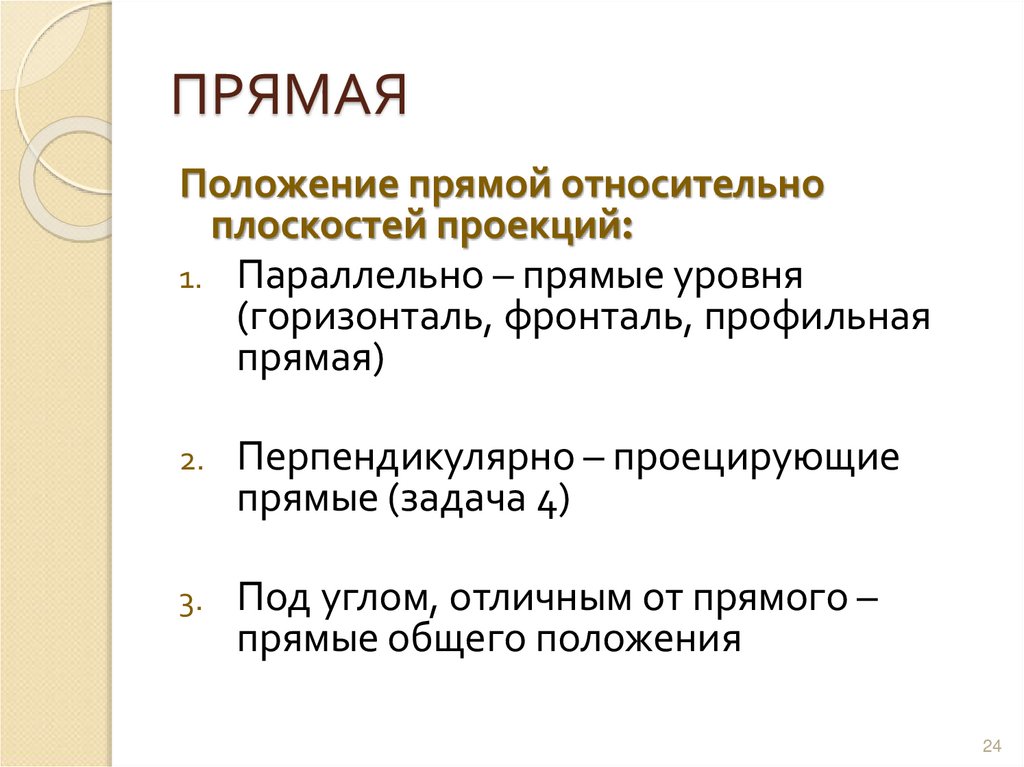 ПРЯМАЯ

Положение прямой относительно плоскостей проекций:

1. Параллельно – прямые уровня (горизонталь, фронталь, профильная прямая)

2. Перпендикулярно – проецирующие прямые (задача 4)

3. Под углом, отличным от прямого – прямые общего положения

24